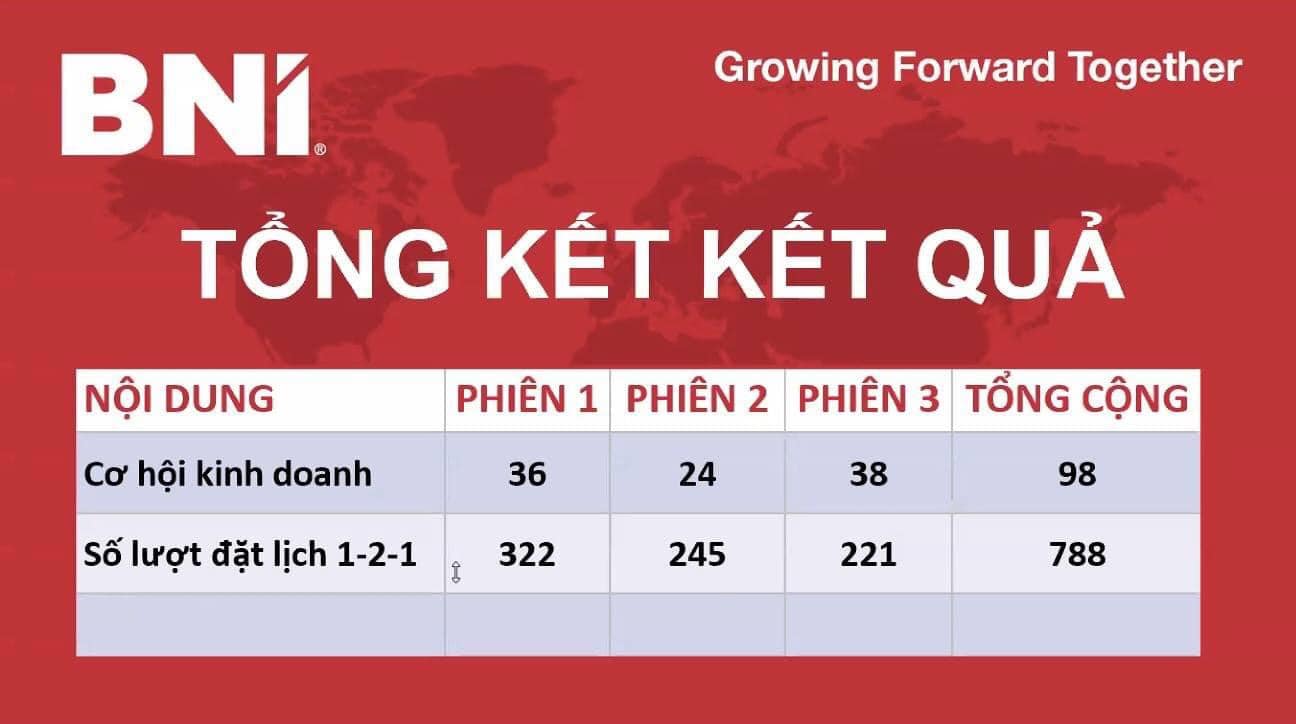 BNI®

Growing Forward Together

TỔNG KẾT KẾT QUẢ

| NỘI DUNG | PHIÊN 1 | PHIÊN 2 | PHIÊN 3 | TỔNG CỘNG |
|---|---|---|---|---|
| Cơ hội kinh doanh | 36 | 24 | 38 | 98 |
| Số lượt đặt lịch 1-2-1 | 322 | 245 | 221 | 788 |
| | | | | |